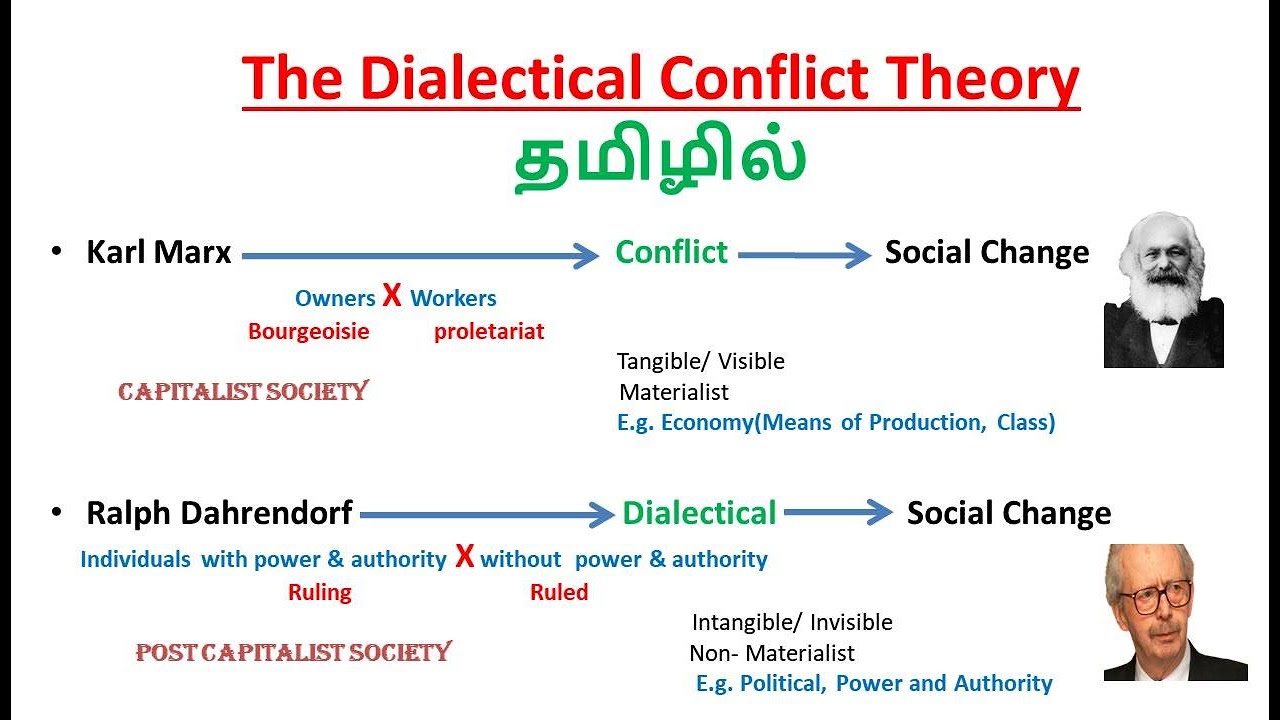 The Dialectical Conflict Theory
தமிழில்

• Karl Marx → Conflict → Social Change

Owners X Workers
Bourgeoisie proletariat

CAPITALIST SOCIETY

Tangible/ Visible
Materialist
E.g. Economy(Means of Production, Class)

• Ralph Dahrendorf → Dialectical → Social Change

Individuals with power & authority X without power & authority
Ruling Ruled

POST CAPITALIST SOCIETY

Intangible/ Invisible
Non- Materialist
E.g. Political, Power and Authority